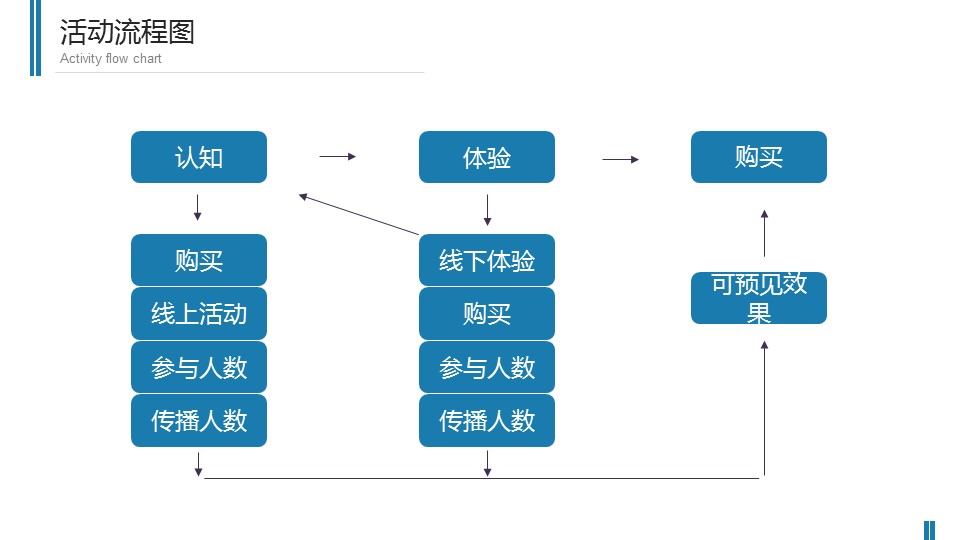 活动流程图
Activity flow chart

认知

体验

购买

购买
线上活动
参与人数
传播人数

线下体验
购买
参与人数
传播人数

可预见效果